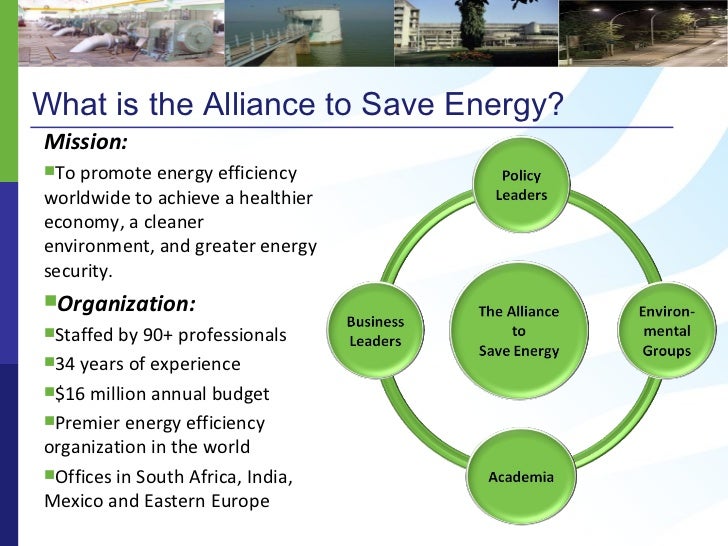 What is the Alliance to Save Energy?

Mission:

To promote energy efficiency worldwide to achieve a healthier economy, a cleaner environment, and greater energy security.

Organization:

Staffed by 90+ professionals

34 years of experience

$16 million annual budget

Premier energy efficiency organization in the world

Offices in South Africa, India, Mexico and Eastern Europe

Policy Leaders

Business Leaders

The Alliance to Save Energy

Environmental Groups

Academia